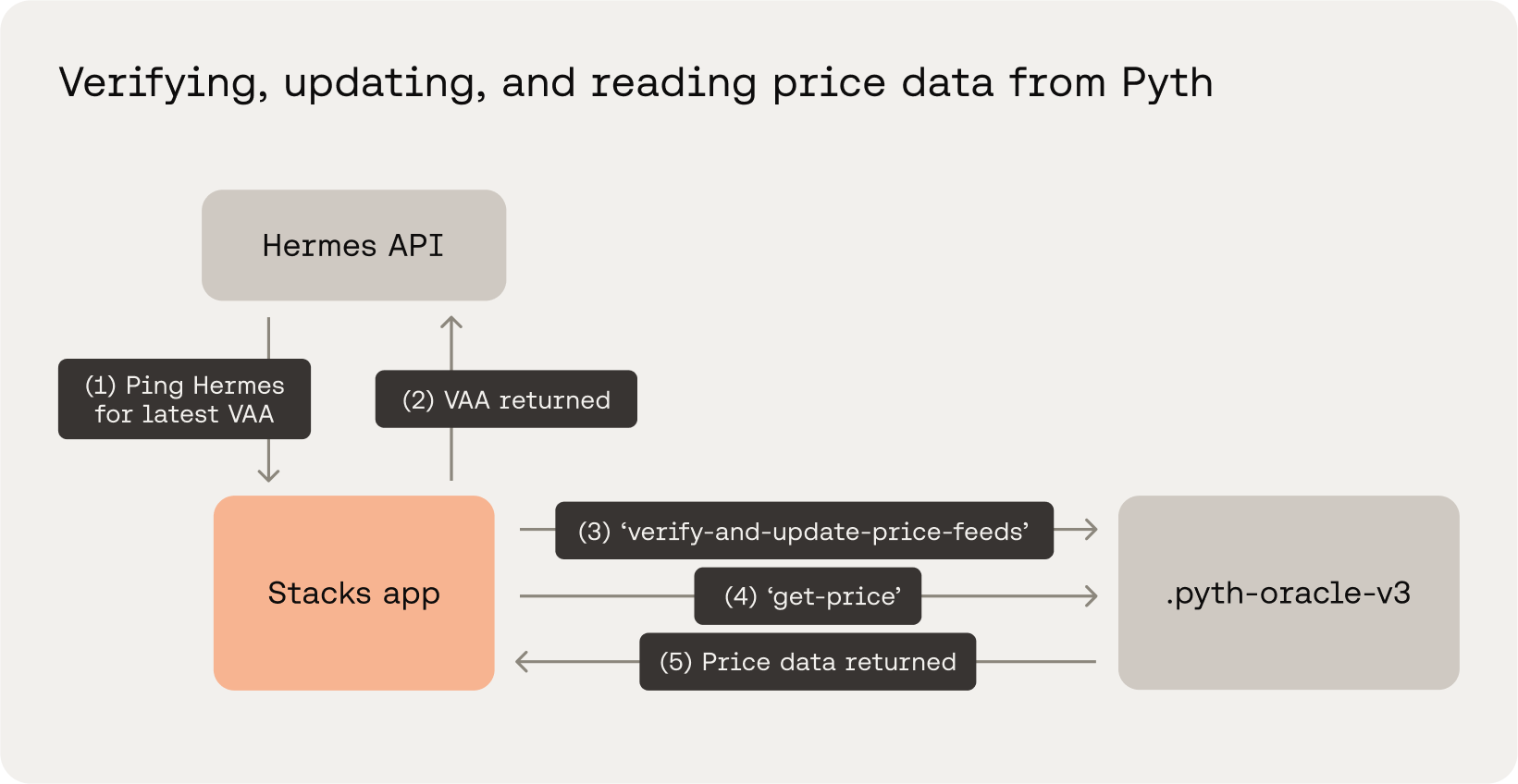 Verifying, updating, and reading price data from Pyth

Hermes API

(1) Ping Hermes for latest VAA

(2) VAA returned

Stacks app

(3) ‘verify-and-update-price-feeds’

(4) ‘get-price’

(5) Price data returned

.pyth-oracle-v3